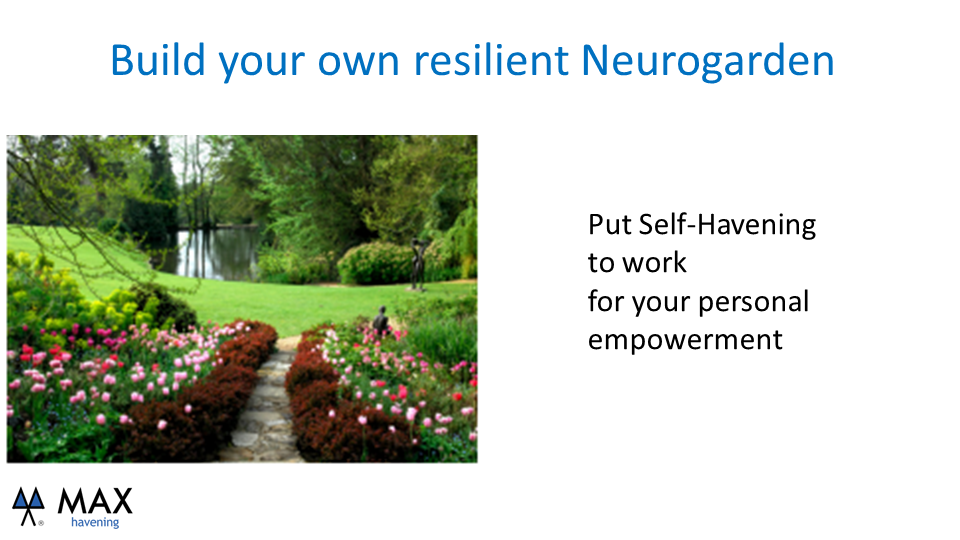 Build your own resilient Neurogarden

Put Self-Havening to work for your personal empowerment

MAX havening